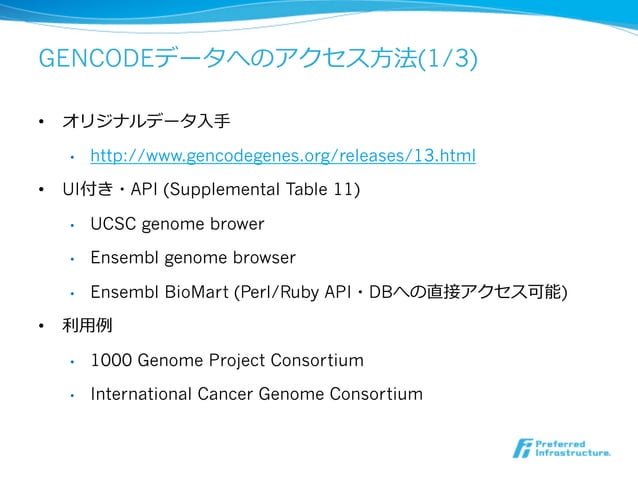 GENCODEデータへのアクセス方法(1/3)

• オリジナルデータ入手
  • http://www.gencodegenes.org/releases/13.html
• UI付き・API (Supplemental Table 11)
  • UCSC genome brower
  • Ensembl genome browser
  • Ensembl BioMart (Perl/Ruby API・DBへの直接アクセス可能)
• 利用例
  • 1000 Genome Project Consortium
  • International Cancer Genome Consortium

Preferred Infrastructure.